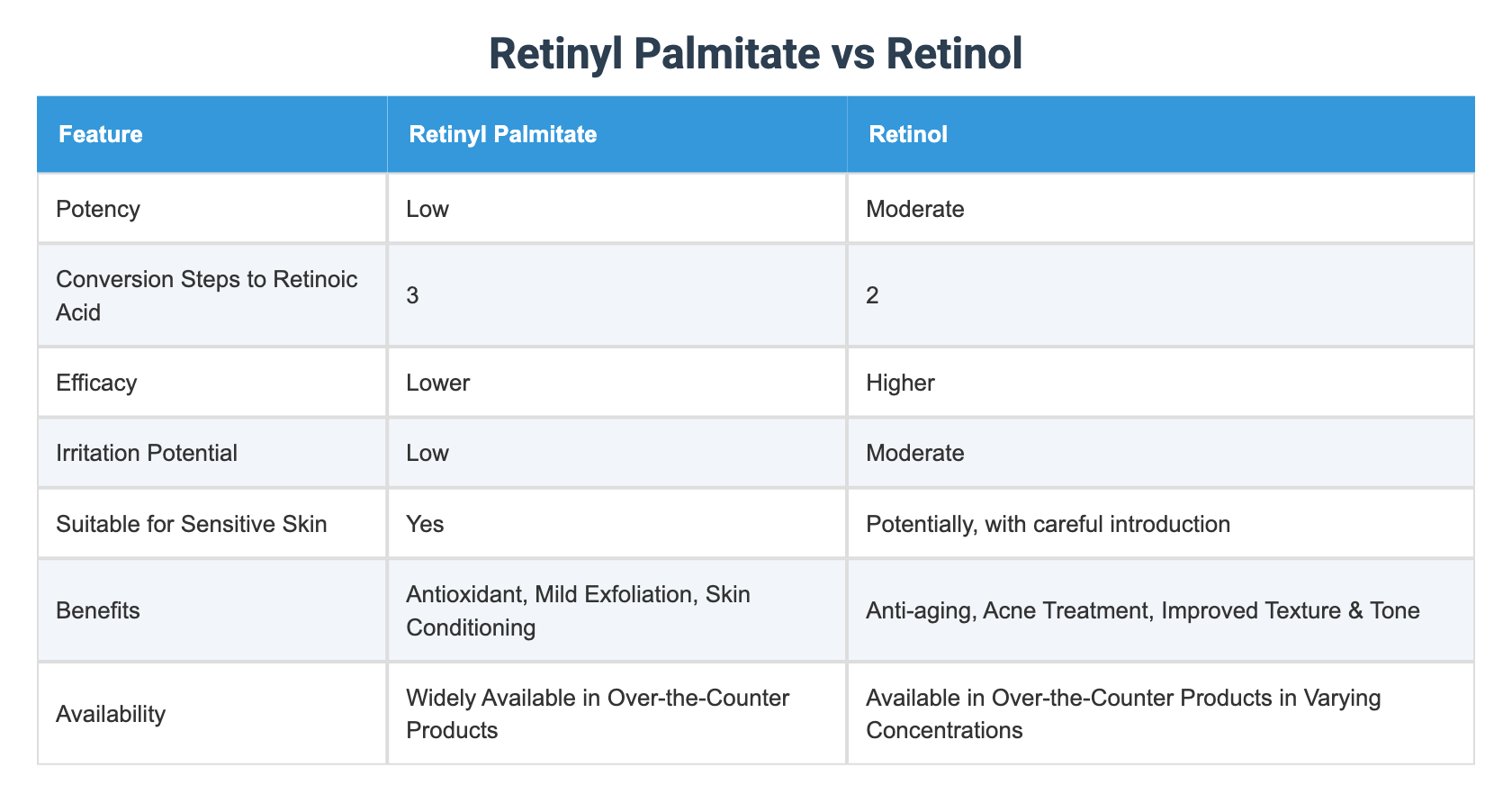 Retinyl Palmitate vs Retinol

| Feature | Retinyl Palmitate | Retinol |
|---|---|---|
| Potency | Low | Moderate |
| Conversion Steps to Retinoic Acid | 3 | 2 |
| Efficacy | Lower | Higher |
| Irritation Potential | Low | Moderate |
| Suitable for Sensitive Skin | Yes | Potentially, with careful introduction |
| Benefits | Antioxidant, Mild Exfoliation, Skin Conditioning | Anti-aging, Acne Treatment, Improved Texture & Tone |
| Availability | Widely Available in Over-the-Counter Products | Available in Over-the-Counter Products in Varying Concentrations |